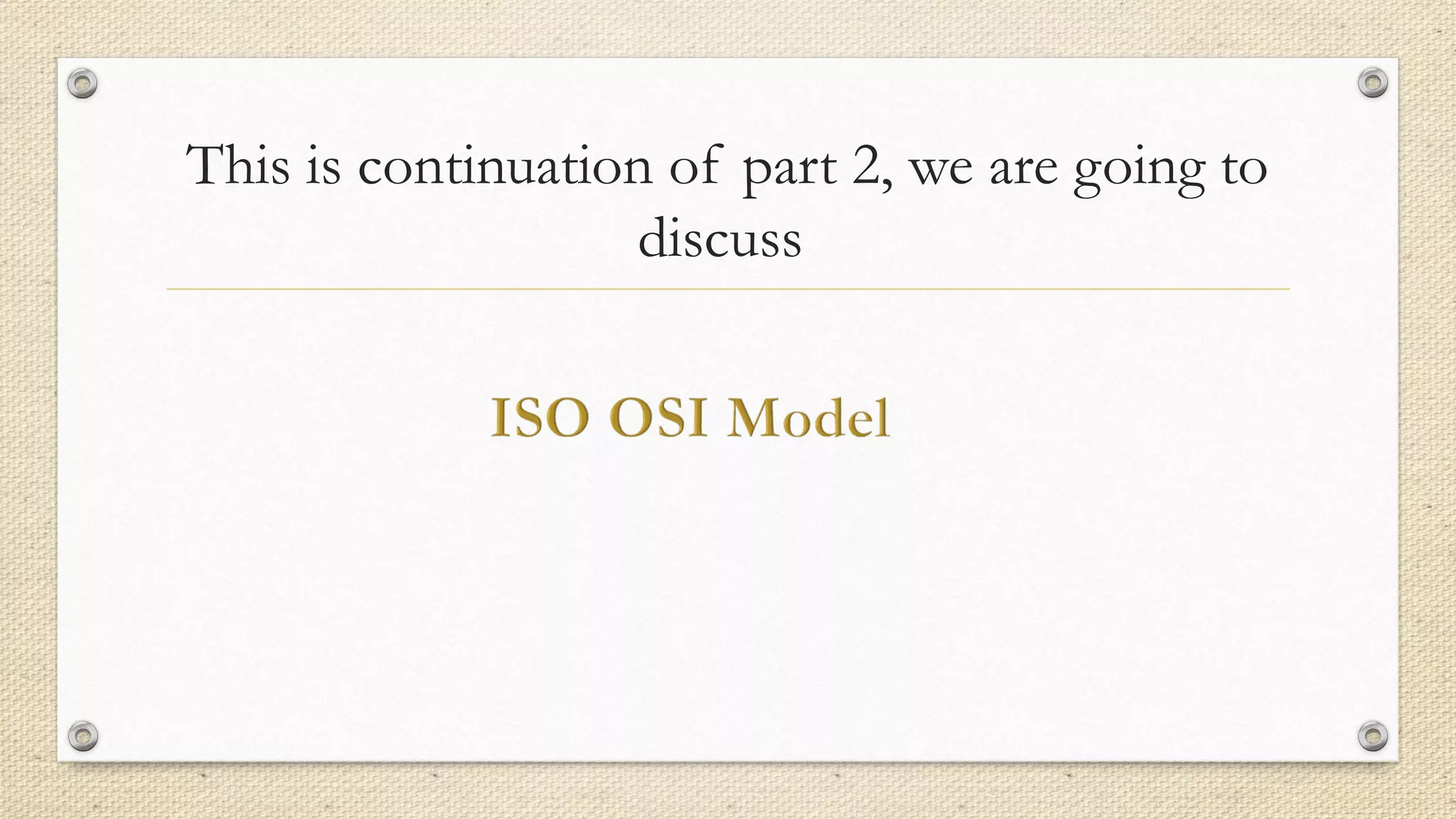 This is continuation of part 2, we are going to discuss

ISO OSI Model